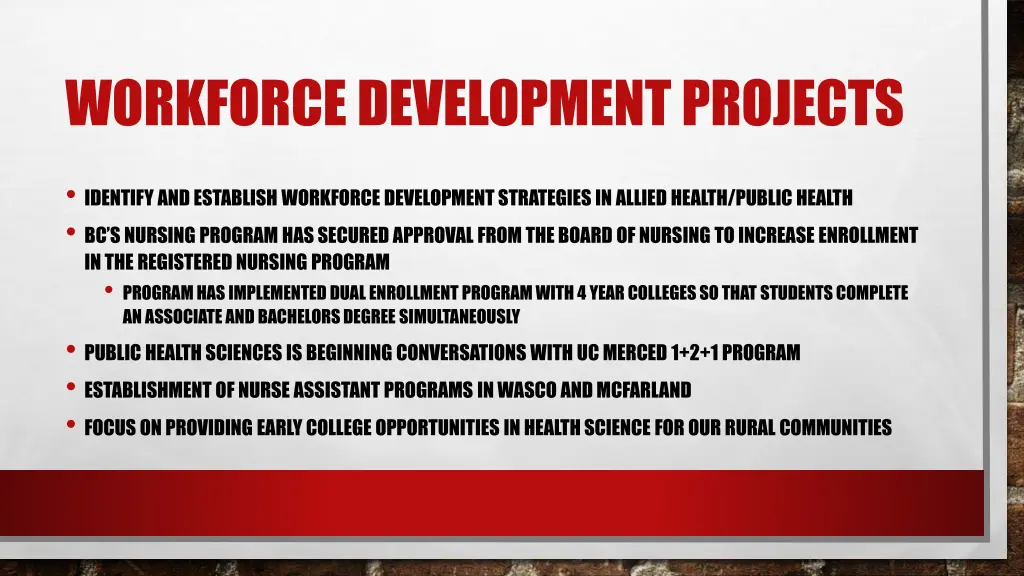 WORKFORCE DEVELOPMENT PROJECTS

• IDENTIFY AND ESTABLISH WORKFORCE DEVELOPMENT STRATEGIES IN ALLIED HEALTH/PUBLIC HEALTH
• BC'S NURSING PROGRAM HAS SECURED APPROVAL FROM THE BOARD OF NURSING TO INCREASE ENROLLMENT IN THE REGISTERED NURSING PROGRAM
  • PROGRAM HAS IMPLEMENTED DUAL ENROLLMENT PROGRAM WITH 4 YEAR COLLEGES SO THAT STUDENTS COMPLETE AN ASSOCIATE AND BACHELORS DEGREE SIMULTANEOUSLY
• PUBLIC HEALTH SCIENCES IS BEGINNING CONVERSATIONS WITH UC MERCED 1+2+1 PROGRAM
• ESTABLISHMENT OF NURSE ASSISTANT PROGRAMS IN WASCO AND MCFARLAND
• FOCUS ON PROVIDING EARLY COLLEGE OPPORTUNITIES IN HEALTH SCIENCE FOR OUR RURAL COMMUNITIES